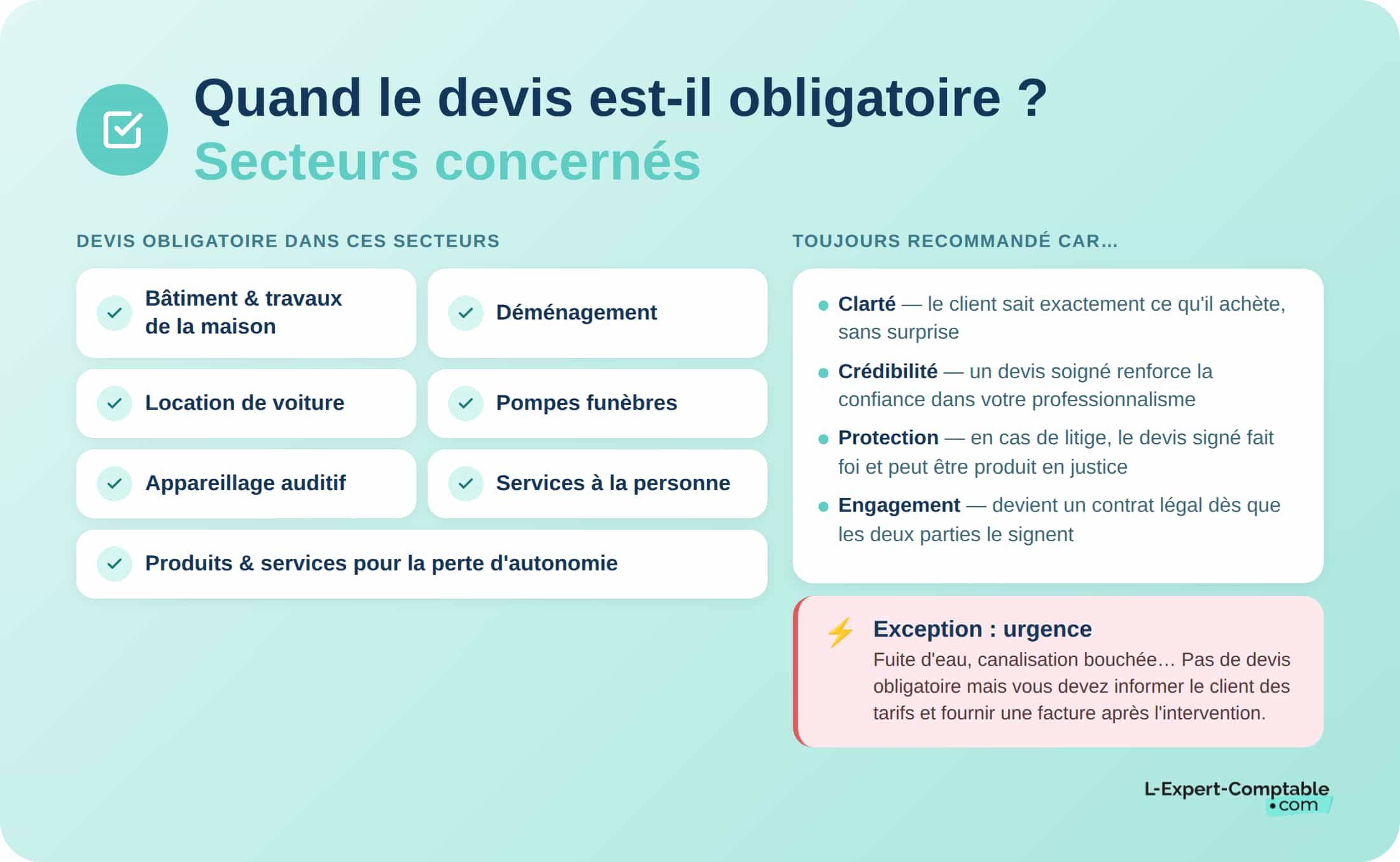 Quand le devis est-il obligatoire ?
Secteurs concernés

DEVIS OBLIGATOIRE DANS CES SECTEURS

Bâtiment & travaux de la maison

Déménagement

Location de voiture

Pompes funèbres

Appareillage auditif

Services à la personne

Produits & services pour la perte d'autonomie

TOUJOURS RECOMMANDÉ CAR…

Clarté — le client sait exactement ce qu'il achète, sans surprise

Crédibilité — un devis soigné renforce la confiance dans votre professionnalisme

Protection — en cas de litige, le devis signé fait foi et peut être produit en justice

Engagement — devient un contrat légal dès que les deux parties le signent

Exception : urgence
Fuite d'eau, canalisation bouchée… Pas de devis obligatoire mais vous devez informer le client des tarifs et fournir une facture après l'intervention.

L-Expert-Comptable •com